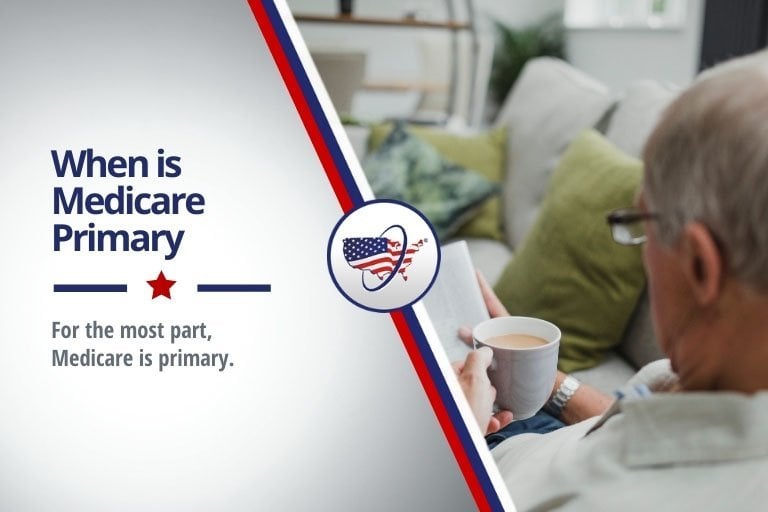 When is Medicare Primary

For the most part, Medicare is primary.